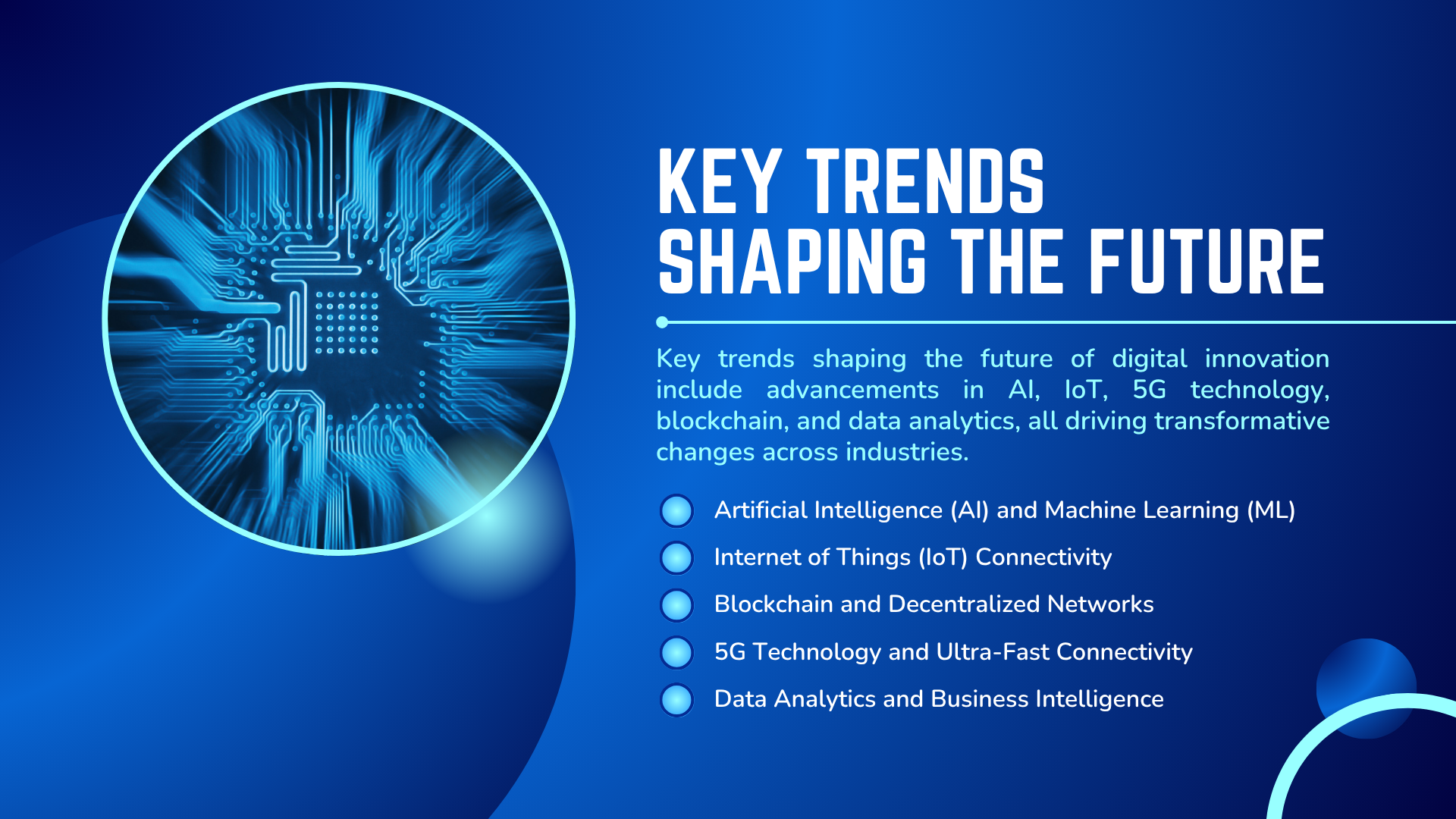 KEY TRENDS
SHAPING THE FUTURE

Key trends shaping the future of digital innovation include advancements in AI, IoT, 5G technology, blockchain, and data analytics, all driving transformative changes across industries.

Artificial Intelligence (AI) and Machine Learning (ML)
Internet of Things (IoT) Connectivity
Blockchain and Decentralized Networks
5G Technology and Ultra-Fast Connectivity
Data Analytics and Business Intelligence